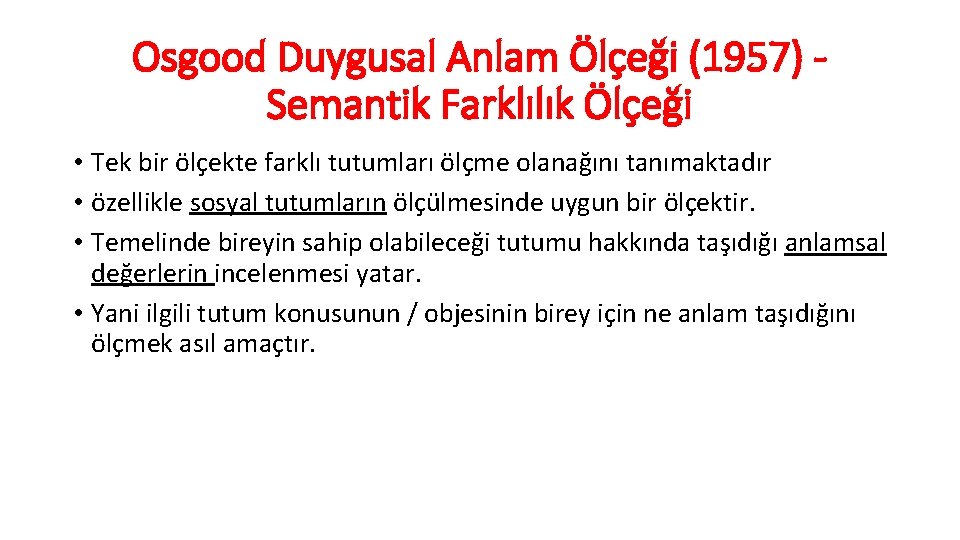 Osgood Duygusal Anlam Ölçeği (1957) - Semantik Farklılık Ölçeği

• Tek bir ölçekte farklı tutumları ölçme olanağını tanımaktadır
• özellikle sosyal tutumların ölçülmesinde uygun bir ölçektir.
• Temelinde bireyin sahip olabileceği tutumu hakkında taşıdığı anlamsal değerlerin incelenmesi yatar.
• Yani ilgili tutum konusunun / objesinin birey için ne anlam taşıdığını ölçmek asıl amaçtır.